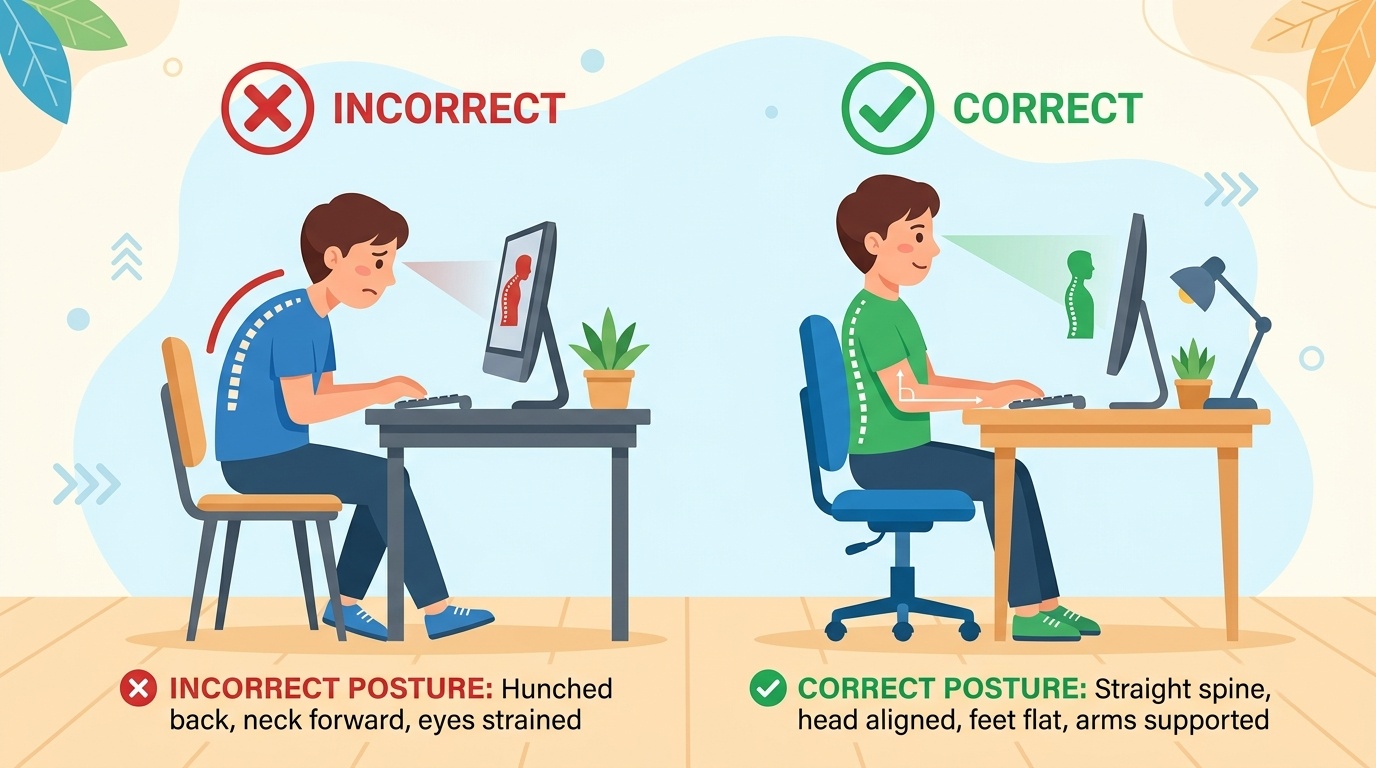 INCORRECT

CORRECT

INCORRECT POSTURE: Hunched back, neck forward, eyes strained

CORRECT POSTURE: Straight spine, head aligned, feet flat, arms supported